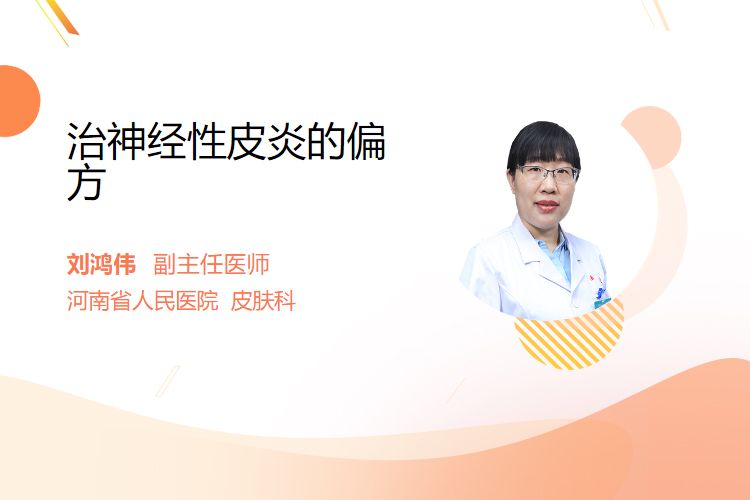 治神经性皮炎的偏方

刘鸿伟 副主任医师
河南省人民医院 皮肤科